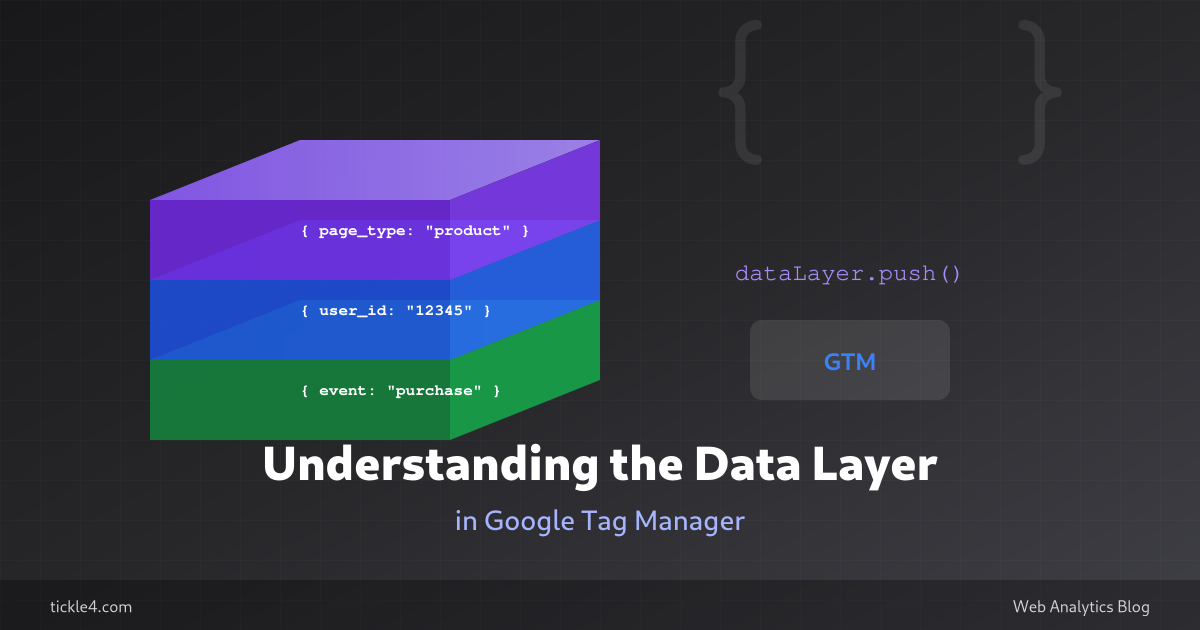 { }

{ page_type: "product" }

{ user_id: "12345" }

{ event: "purchase" }

dataLayer.push()

GTM

Understanding the Data Layer

in Google Tag Manager

tickle4.com

Web Analytics Blog